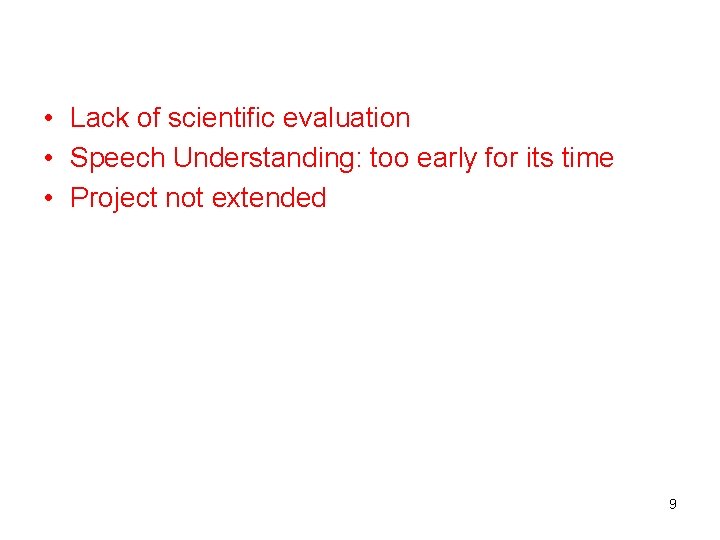 • Lack of scientific evaluation
• Speech Understanding: too early for its time
• Project not extended

9